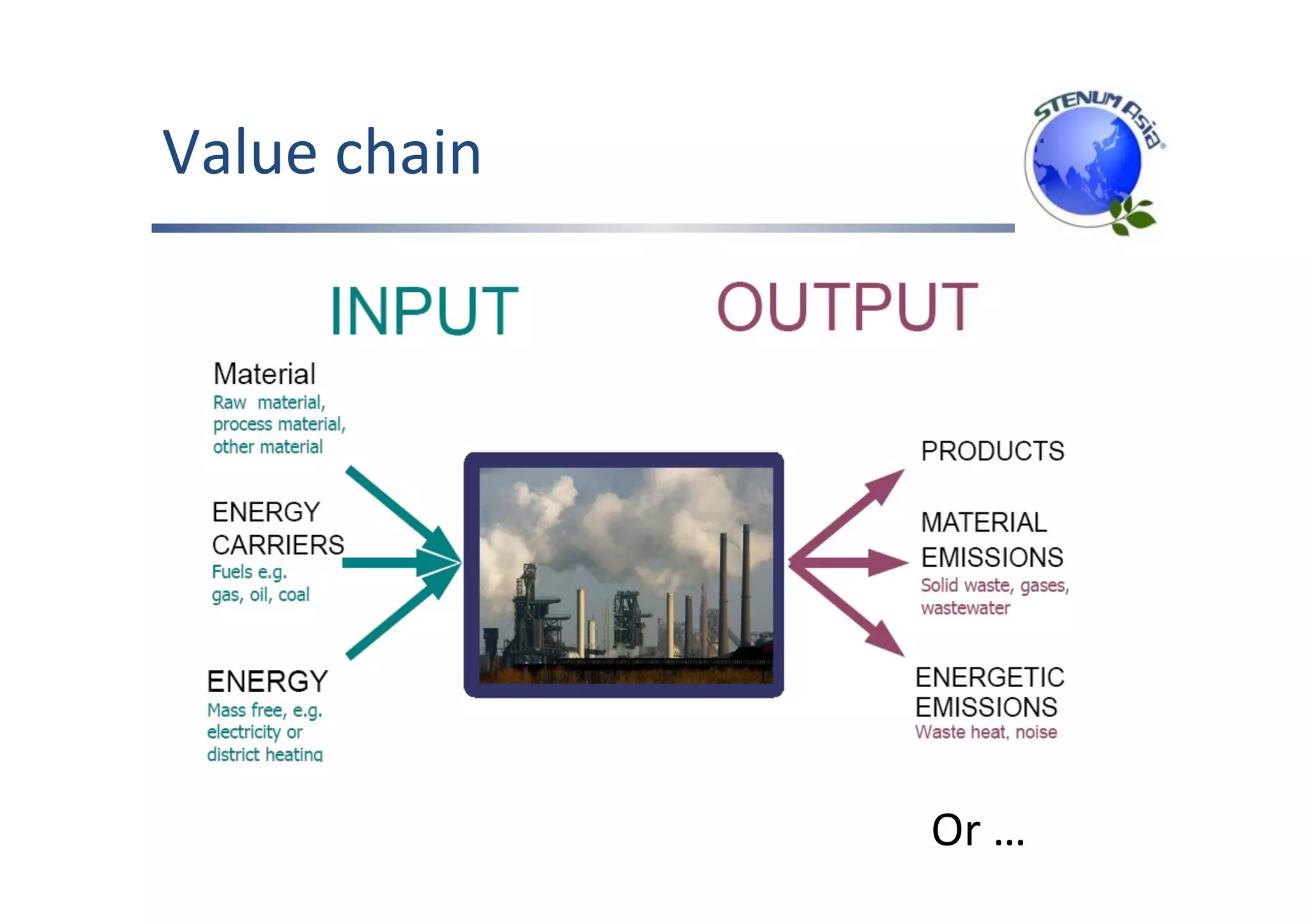 Value chain

STENUM Asia

INPUT

OUTPUT

Material
Raw material, process material, other material

ENERGY CARRIERS
Fuels e.g. gas, oil, coal

ENERGY
Mass free, e.g. electricity or district heating

PRODUCTS

MATERIAL EMISSIONS
Solid waste, gases, wastewater

ENERGETIC EMISSIONS
Waste heat, noise

Or …